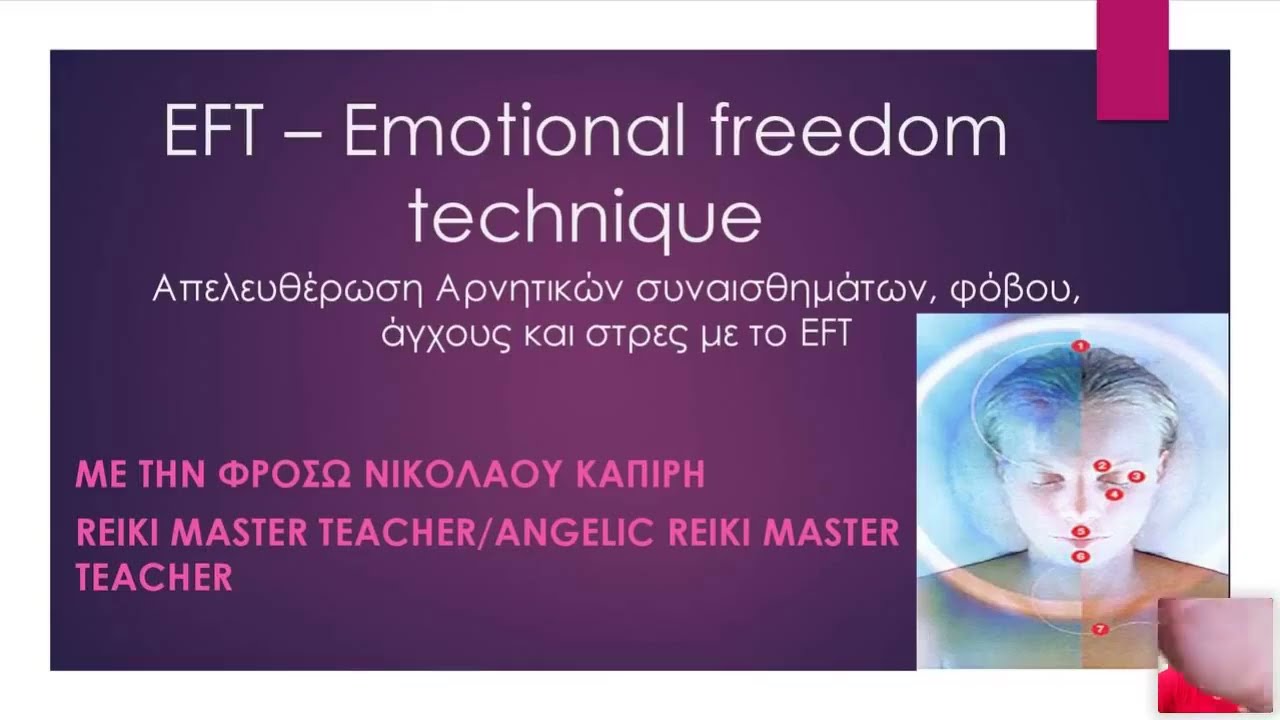 EFT – Emotional freedom technique

Απελευθέρωση Αρνητικών συναισθημάτων, φόβου, άγχους και στρες με το EFT

ΜΕ ΤΗΝ ΦΡΟΣΩ ΝΙΚΟΛΑΟΥ ΚΑΠΙΡΗ

REIKI MASTER TEACHER/ANGELIC REIKI MASTER TEACHER

1
2
3
4
5
6
7